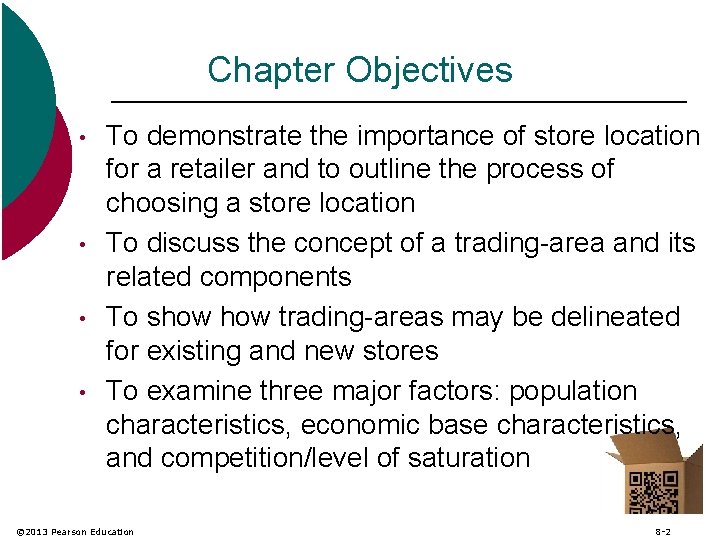 Chapter Objectives

• To demonstrate the importance of store location for a retailer and to outline the process of choosing a store location

• To discuss the concept of a trading-area and its related components

• To show how trading-areas may be delineated for existing and new stores

• To examine three major factors: population characteristics, economic base characteristics, and competition/level of saturation

©2013 Pearson Education

8-2